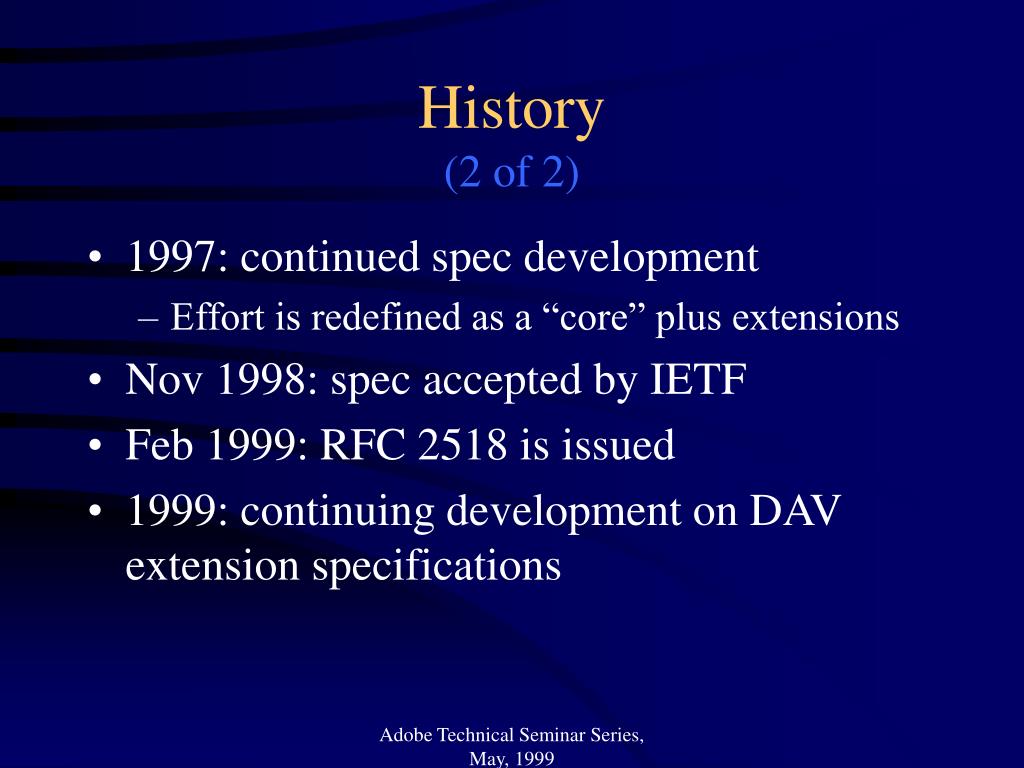 History
(2 of 2)

• 1997: continued spec development
– Effort is redefined as a “core” plus extensions
• Nov 1998: spec accepted by IETF
• Feb 1999: RFC 2518 is issued
• 1999: continuing development on DAV extension specifications

Adobe Technical Seminar Series, May, 1999